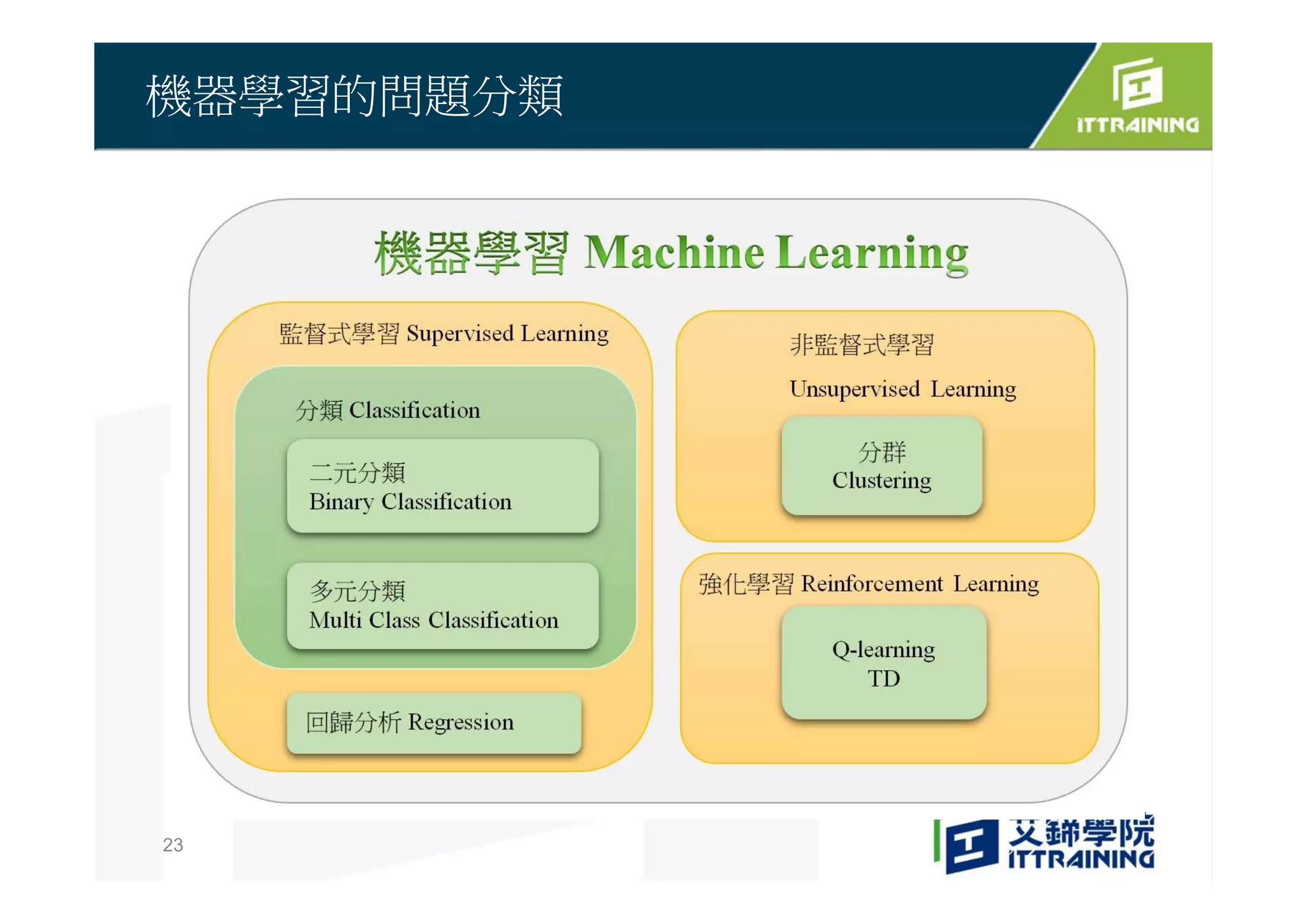 機器學習的問題分類

ITTRAINING

機器學習 Machine Learning

監督式學習 Supervised Learning

分類 Classification

二元分類
Binary Classification

多元分類
Multi Class Classification

回歸分析 Regression

非監督式學習

Unsupervised Learning

分群
Clustering

強化學習 Reinforcement Learning

Q-learning
TD

23

艾鍗學院
ITTRAINING